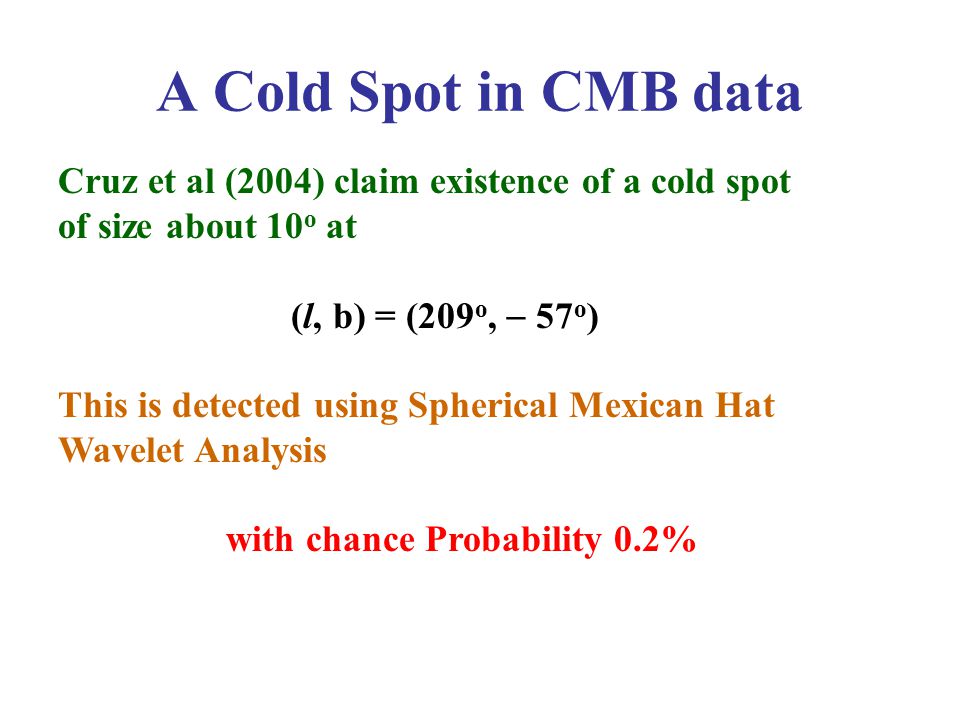 A Cold Spot in CMB data

Cruz et al (2004) claim existence of a cold spot of size about $10^o$ at

$(l, b) = (209^o, -57^o)$

This is detected using Spherical Mexican Hat Wavelet Analysis

with chance Probability 0.2%